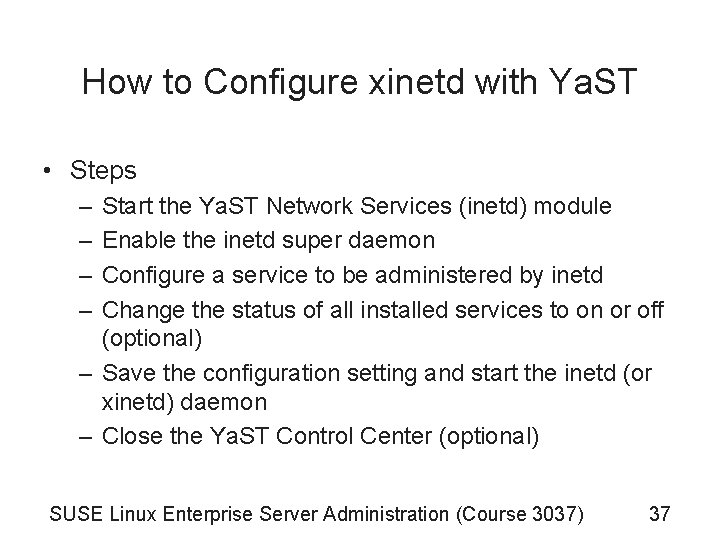 How to Configure xinetd with YaST

• Steps
– Start the YaST Network Services (inetd) module
– Enable the inetd super daemon
– Configure a service to be administered by inetd
– Change the status of all installed services to on or off (optional)
– Save the configuration setting and start the inetd (or xinetd) daemon
– Close the YaST Control Center (optional)

SUSE Linux Enterprise Server Administration (Course 3037) 37